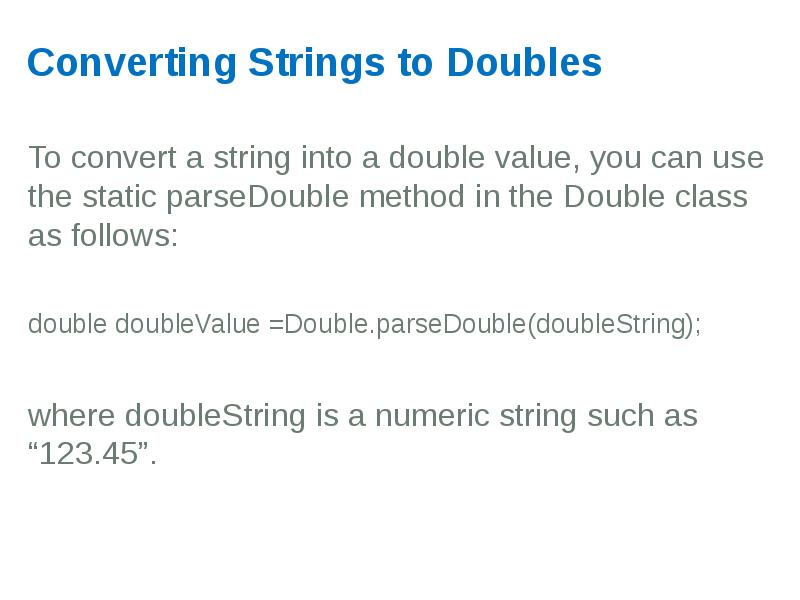 Converting Strings to Doubles

To convert a string into a double value, you can use the static parseDouble method in the Double class as follows:

double doubleValue =Double.parseDouble(doubleString);

where doubleString is a numeric string such as “123.45”.